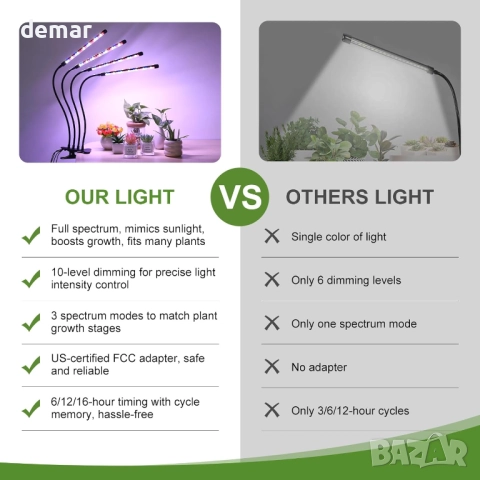 demar

OUR LIGHT

VS

OTHERS LIGHT

Full spectrum, mimics sunlight, boosts growth, fits many plants

10-level dimming for precise light intensity control

3 spectrum modes to match plant growth stages

US-certified FCC adapter, safe and reliable

6/12/16-hour timing with cycle memory, hassle-free

Single color of light

Only 6 dimming levels

Only one spectrum mode

No adapter

Only 3/6/12-hour cycles

BAZAR